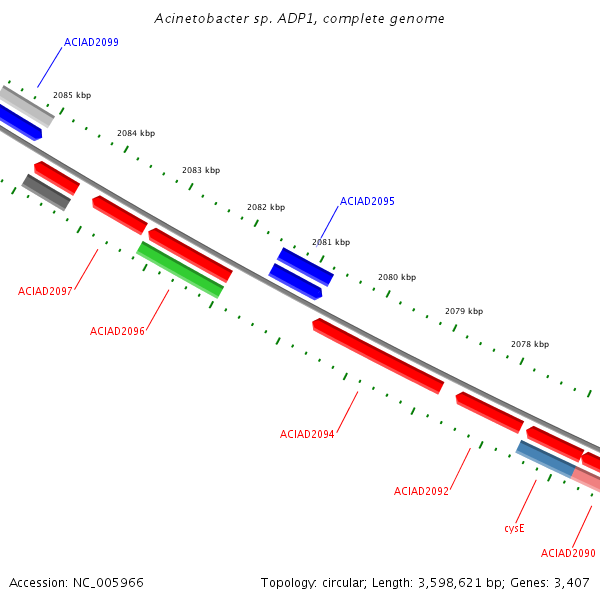 Acinetobacter sp. ADP1, complete genome

ACIAD2099

2085 kbp

2084 kbp

2083 kbp

2082 kbp

ACIAD2095

2081 kbp

2080 kbp

2079 kbp

2078 kbp

ACIAD2097

ACIAD2096

ACIAD2094

ACIAD2092

cysE

ACIAD2090

Accession: NC_005966

Topology: circular; Length: 3,598,621 bp; Genes: 3,407